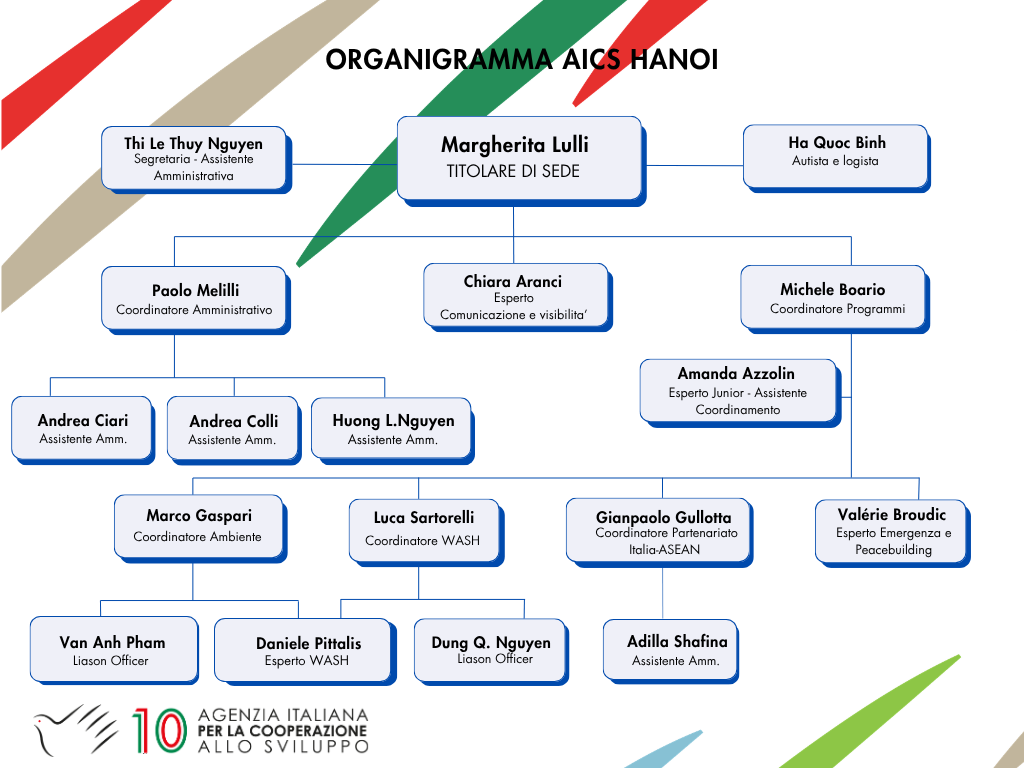 ORGANIGRAMMA AICS HANOI

Thi Le Thuy Nguyen
Segretaria - Assistente Amministrativa

Margherita Lulli
TITOLARE DI SEDE

Ha Quoc Binh
Autista e logista

Paolo Melilli
Coordinatore Amministrativo

Chiara Aranci
Esperto
Comunicazione e visibilita'

Michele Boario
Coordinatore Programmi

Amanda Azzolin
Esperto Junior - Assistente Coordinamento

Andrea Ciari
Assistente Amm.

Andrea Colli
Assistente Amm.

Huong L.Nguyen
Assistente Amm.

Marco Gaspari
Coordinatore Ambiente

Luca Sartorelli
Coordinatore WASH

Gianpaolo Gullotta
Coordinatore Partenariato Italia-ASEAN

Valérie Broudic
Esperto Emergenza e Peacebuilding

Van Anh Pham
Liason Officer

Daniele Pittalis
Esperto WASH

Dung Q. Nguyen
Liason Officer

Adilla Shafina
Assistente Amm.

10 AGENZIA ITALIANA PER LA COOPERAZIONE ALLO SVILUPPO